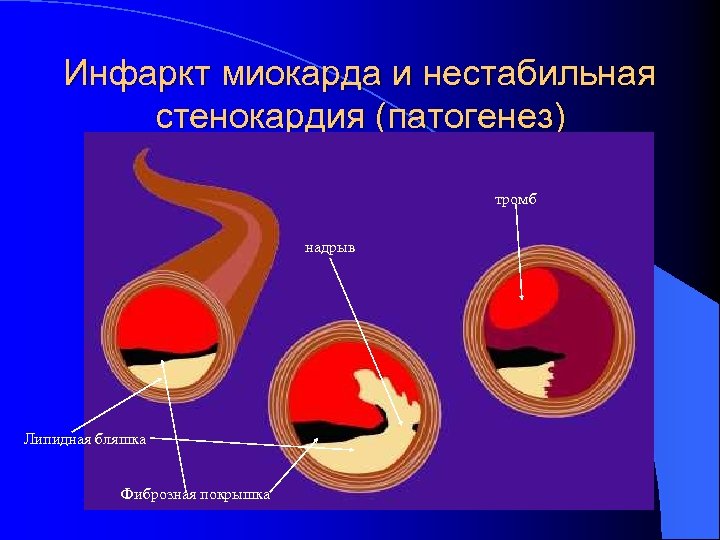 Инфаркт миокарда и нестабильная стенокардия (патогенез)

тромб

надрыв

Липидная бляшка

Фиброзная покрышка